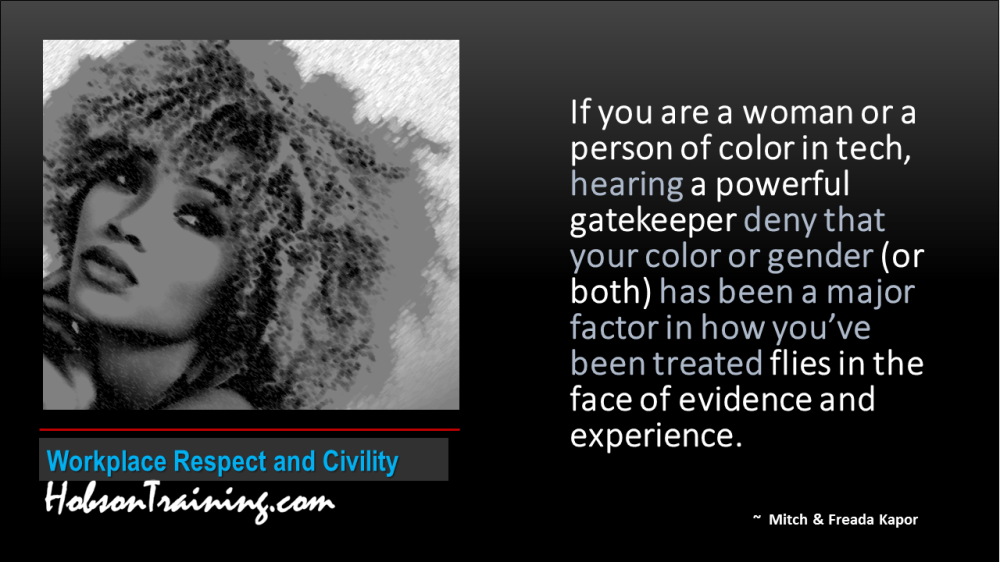 If you are a woman or a person of color in tech, hearing a powerful gatekeeper deny that your color or gender (or both) has been a major factor in how you've been treated flies in the face of evidence and experience.

Workplace Respect and Civility

HobsonTraining.com

~ Mitch & Freada Kapor